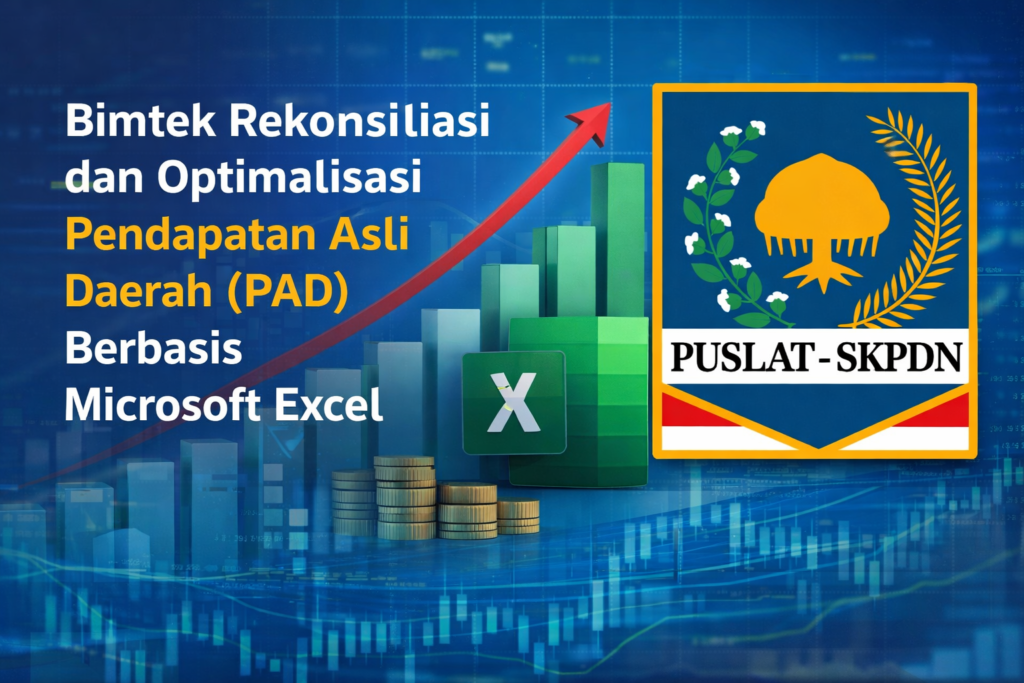 Bimtek Rekonsiliasi dan Optimalisasi Pendapatan Asli Daerah (PAD) Berbasis Microsoft Excel

X

PUSLAT - SKPDN